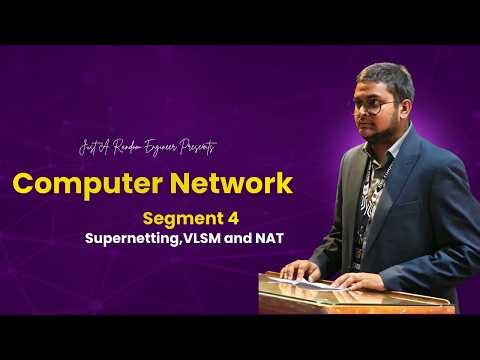 Just A Random Engineer Presents

Computer Network

Segment 4

Supernetting,VLSM and NAT